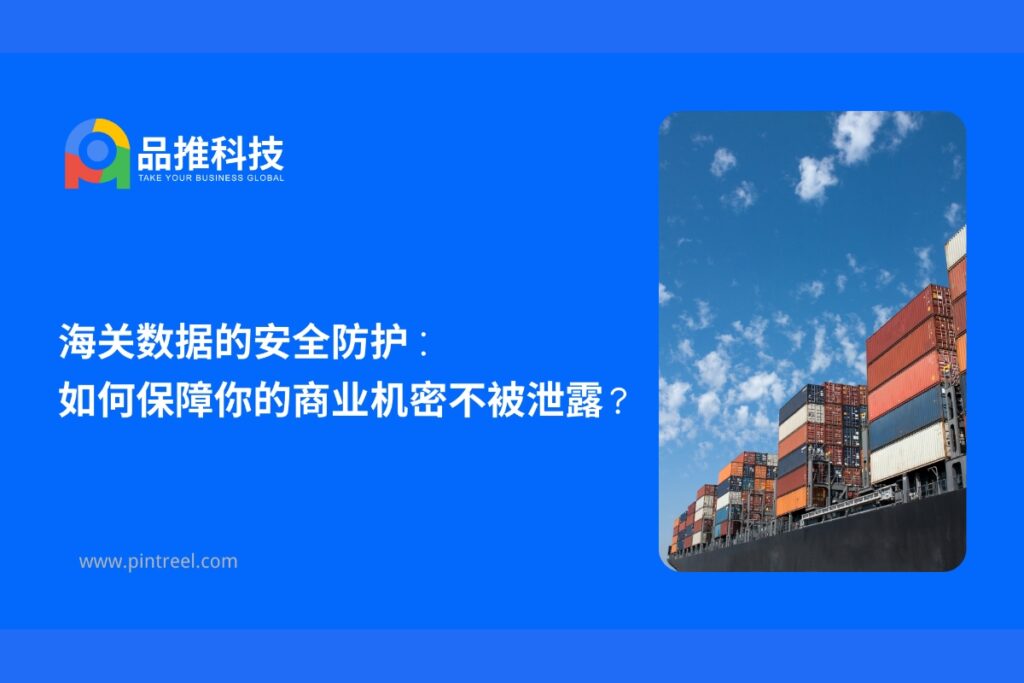 品推科技
TAKE YOUR BUSINESS GLOBAL

海关数据的安全防护：
如何保障你的商业机密不被泄露？

www.pintreel.com